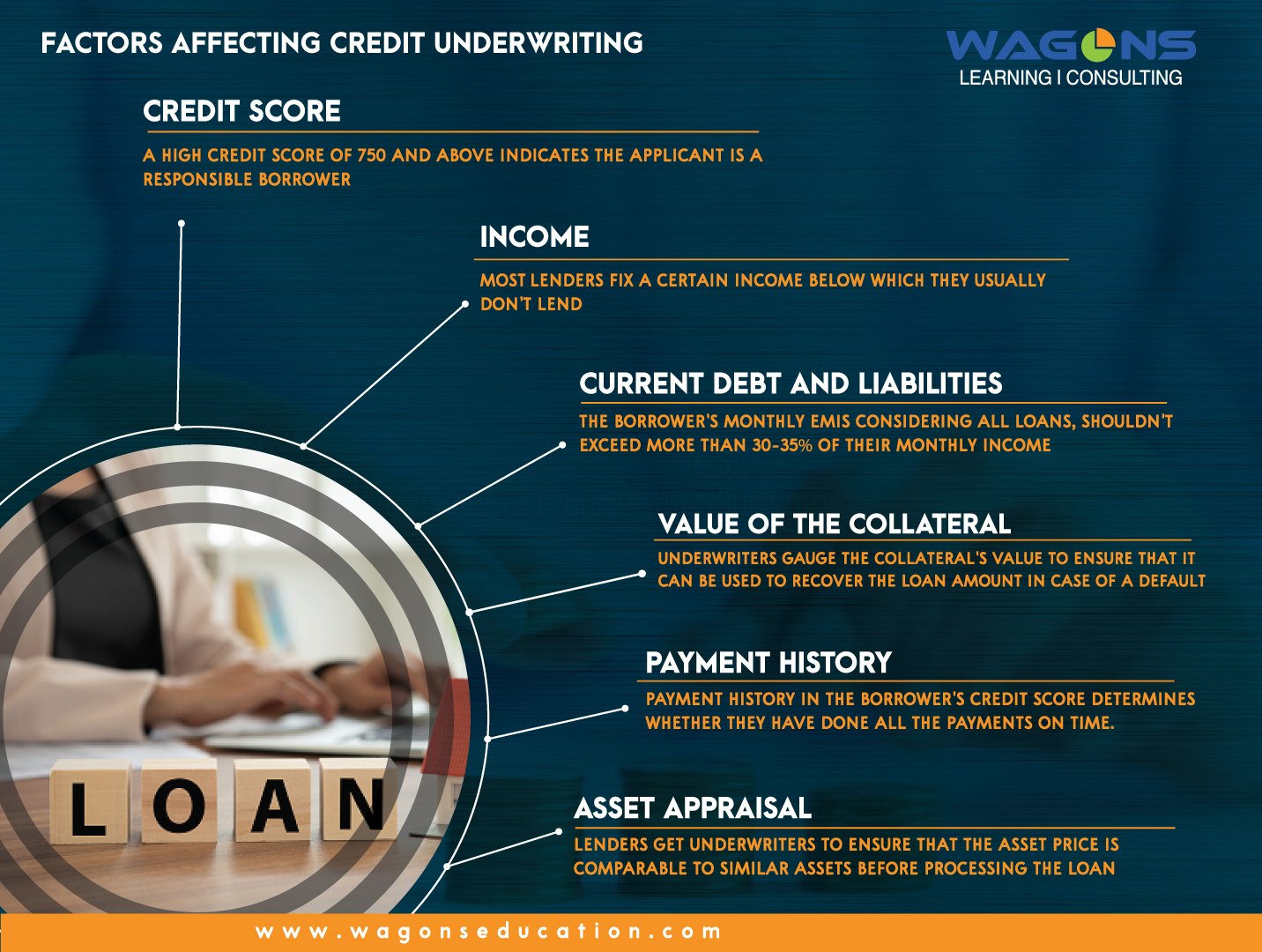 FACTORS AFFECTING CREDIT UNDERWRITING

WAGONS
LEARNING I CONSULTING

CREDIT SCORE

A HIGH CREDIT SCORE OF 750 AND ABOVE INDICATES THE APPLICANT IS A RESPONSIBLE BORROWER

INCOME

MOST LENDERS FIX A CERTAIN INCOME BELOW WHICH THEY USUALLY DON'T LEND

CURRENT DEBT AND LIABILITIES

THE BORROWER'S MONTHLY EMIS CONSIDERING ALL LOANS, SHOULDN'T EXCEED MORE THAN 30-35% OF THEIR MONTHLY INCOME

VALUE OF THE COLLATERAL

UNDERWRITERS GAUGE THE COLLATERAL'S VALUE TO ENSURE THAT IT CAN BE USED TO RECOVER THE LOAN AMOUNT IN CASE OF A DEFAULT

PAYMENT HISTORY

PAYMENT HISTORY IN THE BORROWER'S CREDIT SCORE DETERMINES WHETHER THEY HAVE DONE ALL THE PAYMENTS ON TIME.

ASSET APPRAISAL

LENDERS GET UNDERWRITERS TO ENSURE THAT THE ASSET PRICE IS COMPARABLE TO SIMILAR ASSETS BEFORE PROCESSING THE LOAN

LOAN

www.wagonseducation.com